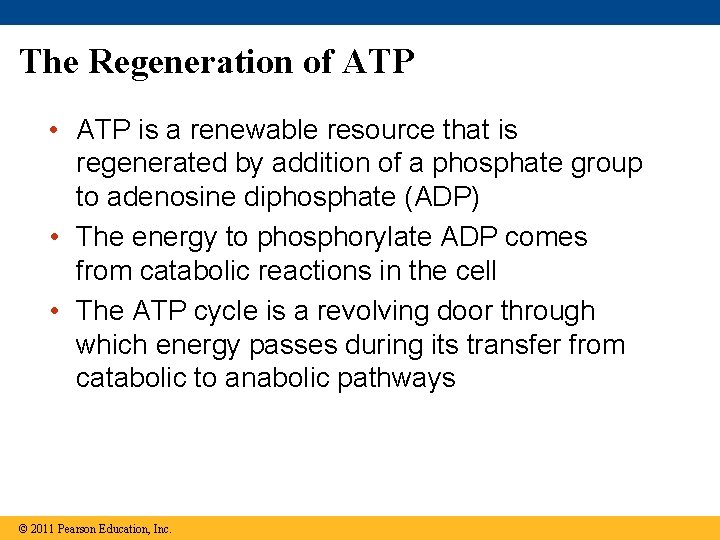 The Regeneration of ATP

• ATP is a renewable resource that is regenerated by addition of a phosphate group to adenosine diphosphate (ADP)

• The energy to phosphorylate ADP comes from catabolic reactions in the cell

• The ATP cycle is a revolving door through which energy passes during its transfer from catabolic to anabolic pathways

© 2011 Pearson Education, Inc.